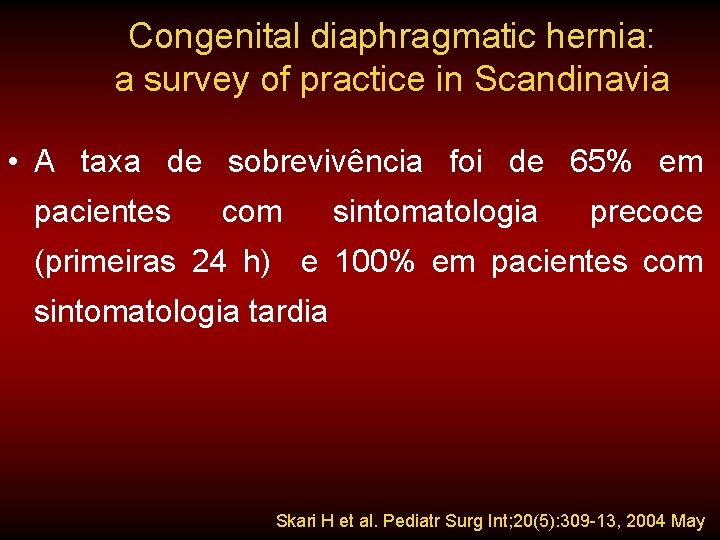 Congenital diaphragmatic hernia: a survey of practice in Scandinavia

• A taxa de sobrevivência foi de 65% em pacientes com sintomatologia precoce (primeiras 24 h) e 100% em pacientes com sintomatologia tardia

Skari H et al. Pediatr Surg Int;20(5):309-13, 2004 May